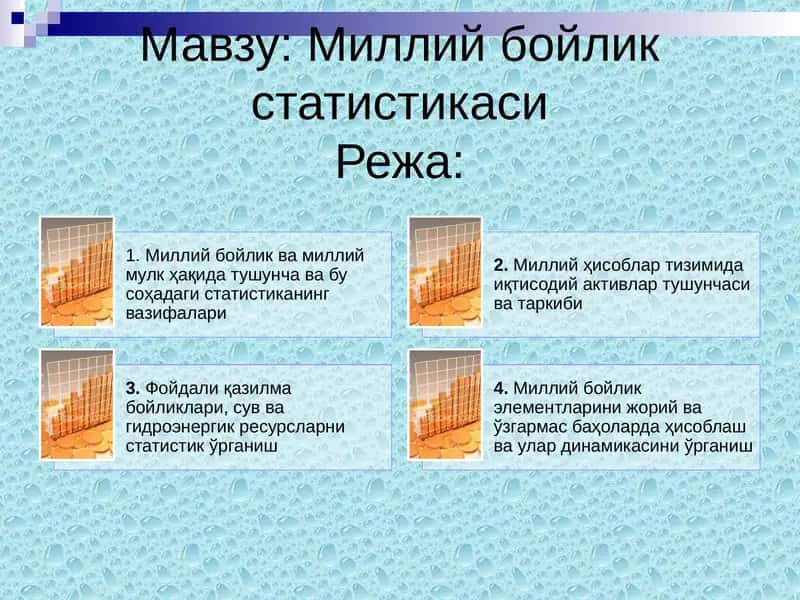 Мавзу: Миллий бойлик статистикаси
Режа:

1. Миллий бойлик ва миллий мулк ҳақида тушунча ва бу соҳадаги статистиканинг вазифалари

2. Миллий ҳисоблар тизимида иқтисодий активлар тушунчаси ва таркиби

3. Фойдали қазилма бойликлари, сув ва гидроэнергик ресурсларни статистик ўрганиш

4. Миллий бойлик элементларини жорий ва ўзгармас баҳоларда ҳисоблаш ва улар динамикасини ўрганиш